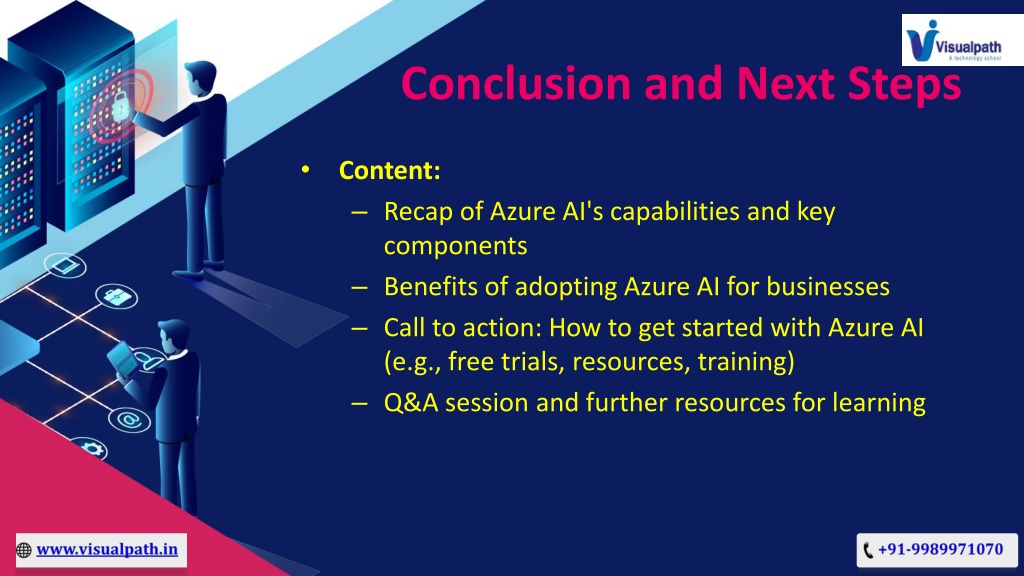 Visualpath
A technology school

Conclusion and Next Steps

• Content:
– Recap of Azure AI's capabilities and key components
– Benefits of adopting Azure AI for businesses
– Call to action: How to get started with Azure AI (e.g., free trials, resources, training)
– Q&A session and further resources for learning

www.visualpath.in

+91-9989971070